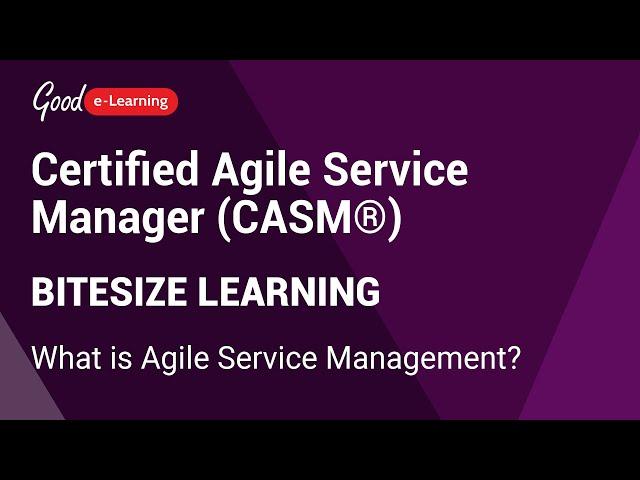 Good e-Learning

Certified Agile Service Manager (CASM®)

BITESIZE LEARNING

What is Agile Service Management?